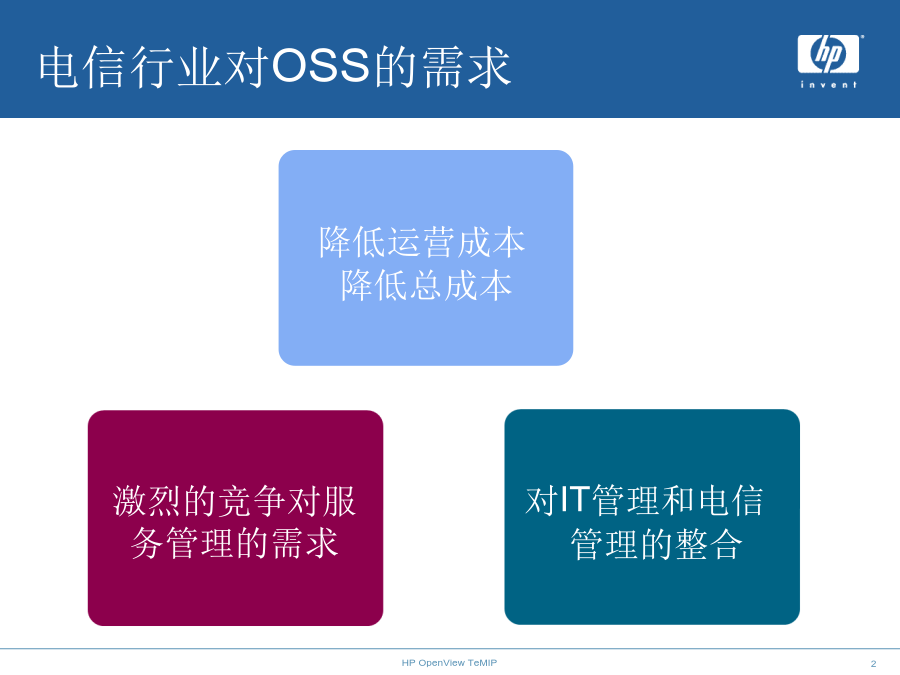 电信行业对OSS的需求

hp
invent

降低运营成本
降低总成本

激烈的竞争对服务管理的需求

对IT管理和电信管理的整合

HP OpenView TeMIP

2